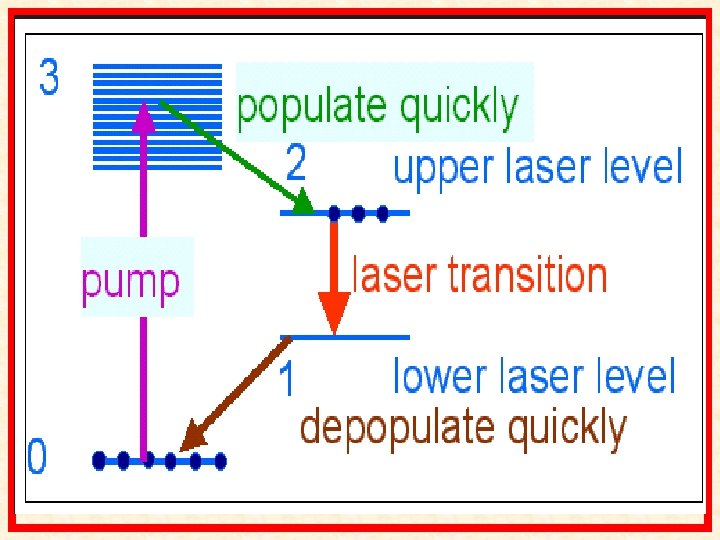 3
populate quickly
2 upper laser level
pump
laser transition
1 lower laser level
depopulate quickly
0